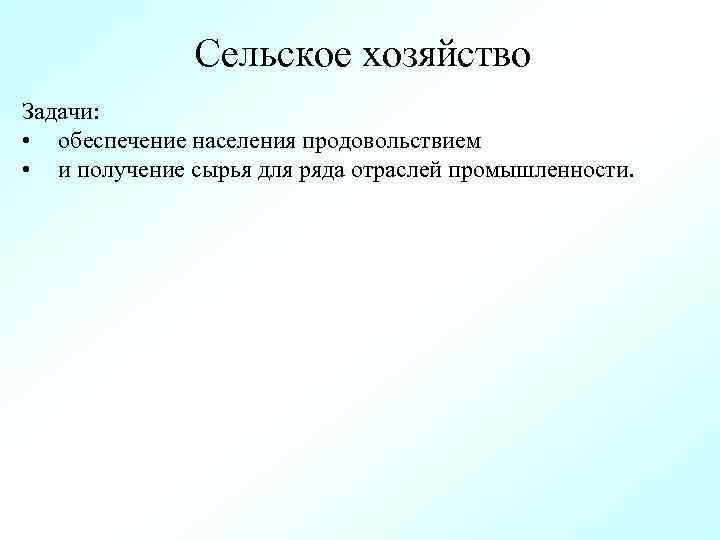 Сельское хозяйство

Задачи:
• обеспечение населения продовольствием
• и получение сырья для ряда отраслей промышленности.